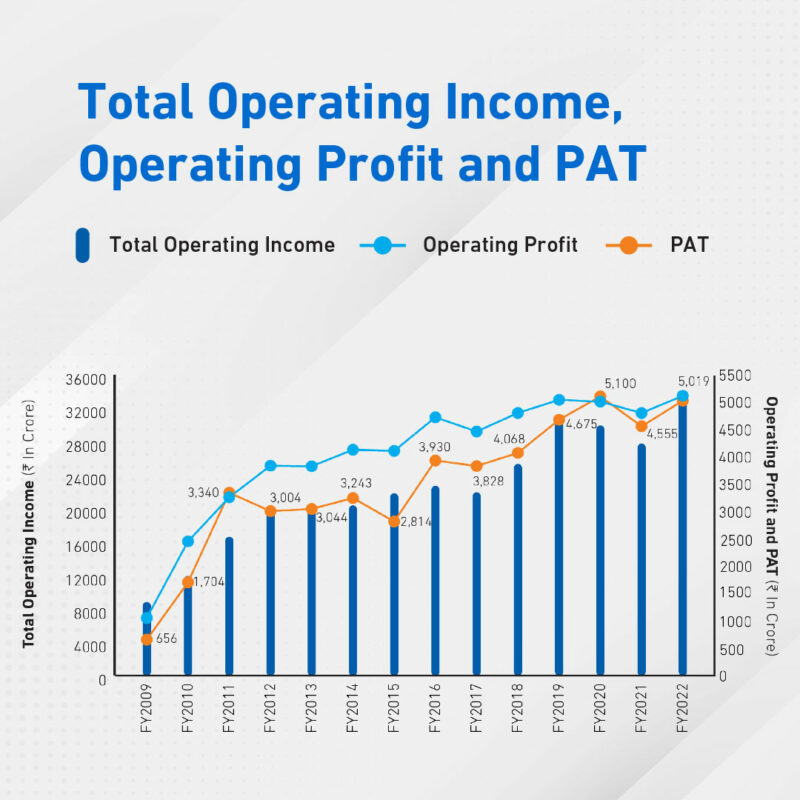 Total Operating Income, Operating Profit and PAT

Total Operating Income
Operating Profit
PAT

Total Operating Income (₹ In Crore)

36000
32000
28000
24000
20000
16000
12000
8000
4000
0

Operating Profit and PAT (₹ In Crore)

5500
5000
4500
4000
3500
3000
2500
2000
1500
1000
500
0

656
1,704
3,340
3,004
3,044
3,243
2,814
3,930
3,828
4,068
4,675
5,100
4,555
5,019

FY2009
FY2010
FY2011
FY2012
FY2013
FY2014
FY2015
FY2016
FY2017
FY2018
FY2019
FY2020
FY2021
FY2022